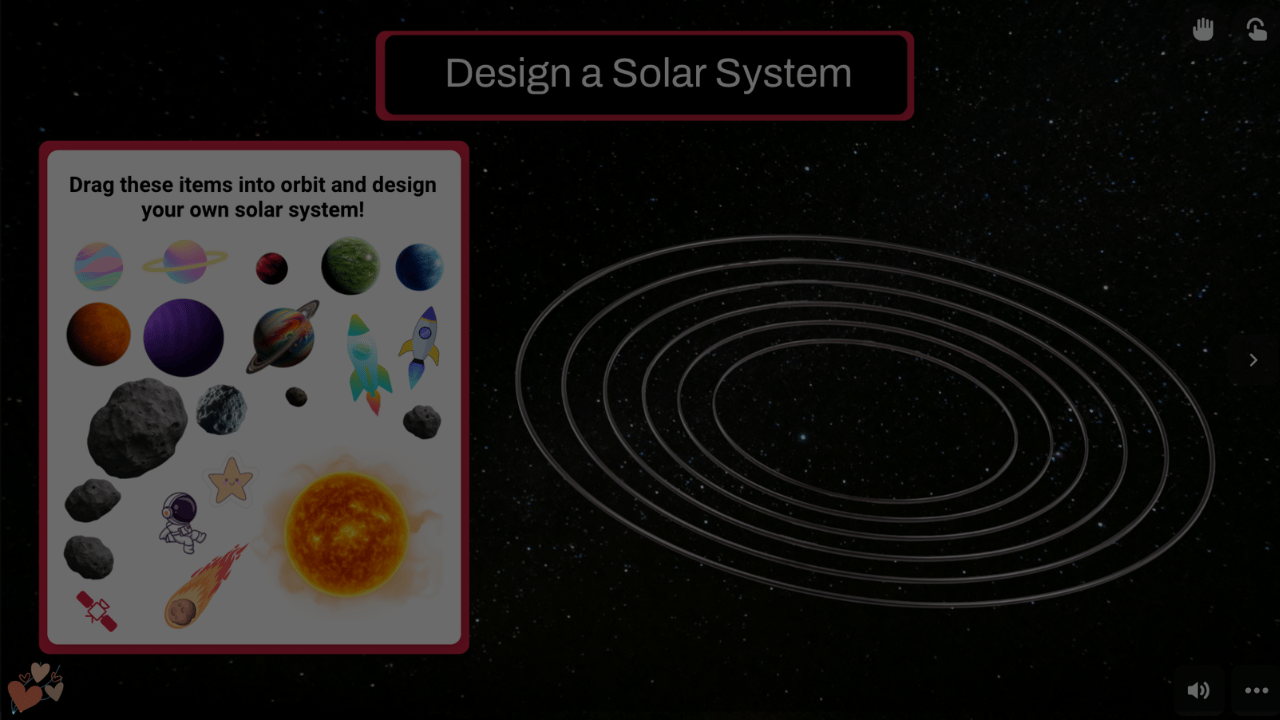 Design a Solar System

Drag these items into orbit and design your own solar system!